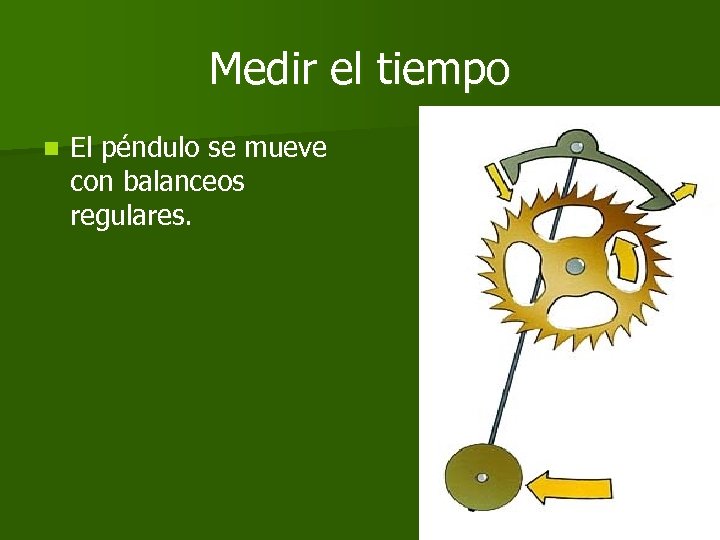 Medir el tiempo

El péndulo se mueve con balanceos regulares.